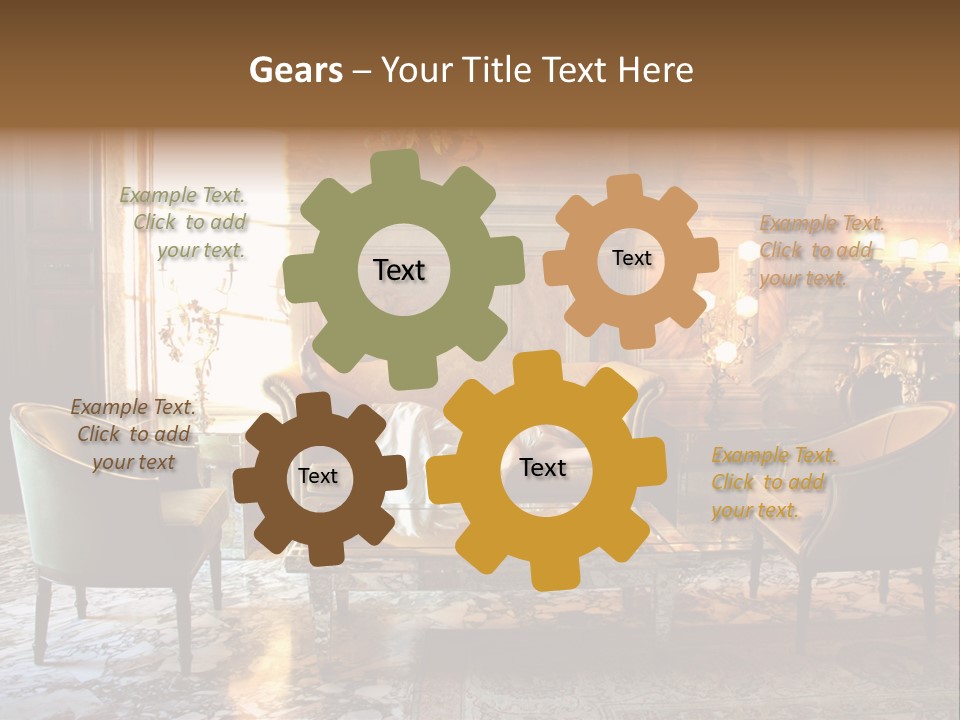 Gears – Your Title Text Here

Example Text. Click to add your text.

Text

Text

Example Text. Click to add your text.

Example Text. Click to add your text

Text

Text

Example Text. Click to add your text.